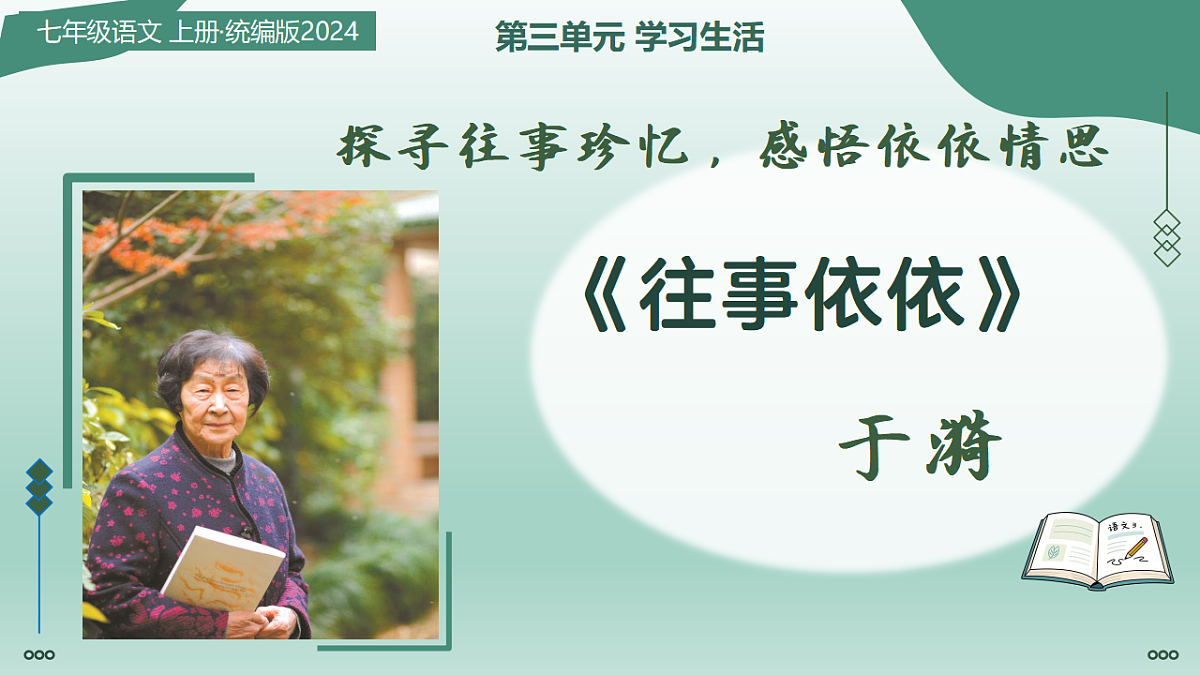 七年级语文 上册·统编版2024

第三单元 学习生活

探寻往事珍忆，感悟依依情思

《往事依依》

于漪

语文